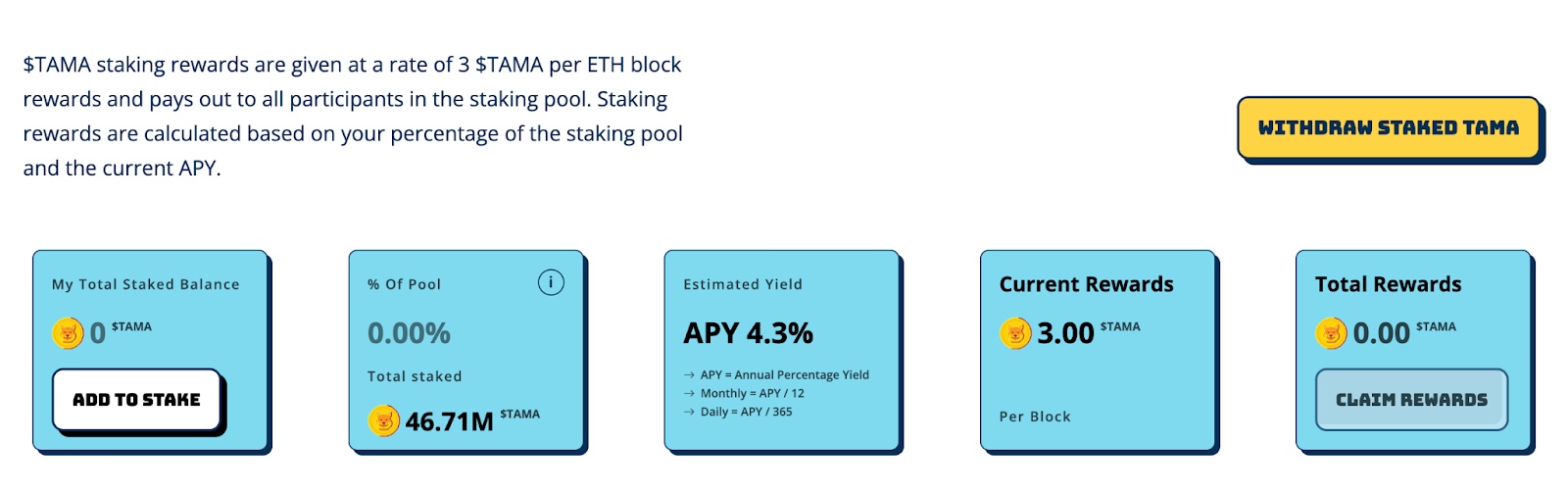 $TAMA staking rewards are given at a rate of 3 $TAMA per ETH block rewards and pays out to all participants in the staking pool. Staking rewards are calculated based on your percentage of the staking pool and the current APY.

WITHDRAW STAKED TAMA

My Total Staked Balance

0 $TAMA

ADD TO STAKE

% Of Pool

i

0.00%

Total staked

46.71M $TAMA

Estimated Yield

APY 4.3%

→ APY = Annual Percentage Yield
→ Monthly = APY / 12
→ Daily = APY / 365

Current Rewards

3.00 $TAMA

Per Block

Total Rewards

0.00 $TAMA

CLAIM REWARDS